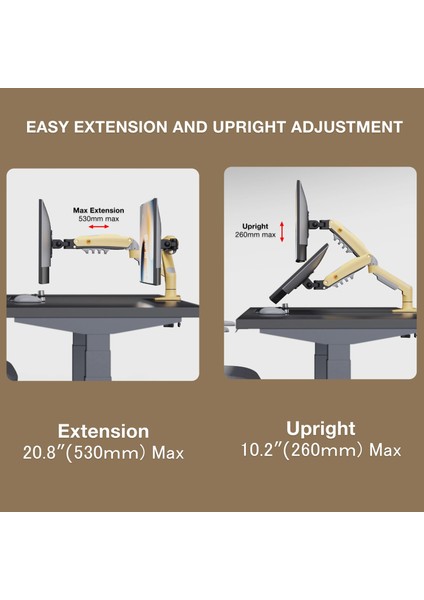 EASY EXTENSION AND UPRIGHT ADJUSTMENT

Max Extension
530mm max

Upright
260mm max

Extension
20.8″(530mm) Max

Upright
10.2″(260mm) Max